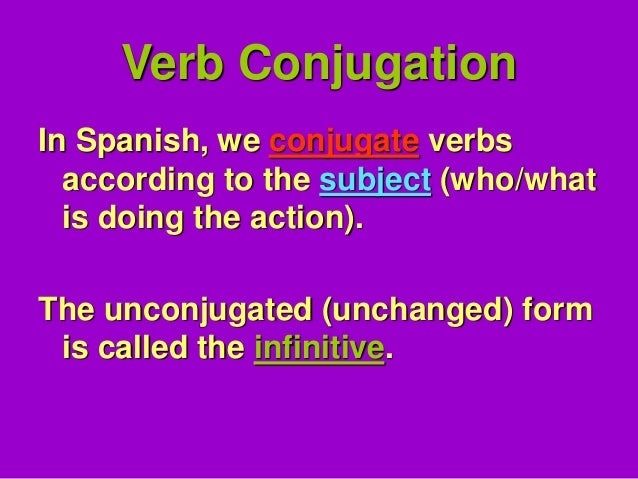 Verb Conjugation

In Spanish, we conjugate verbs according to the subject (who/what is doing the action).

The unconjugated (unchanged) form is called the infinitive.